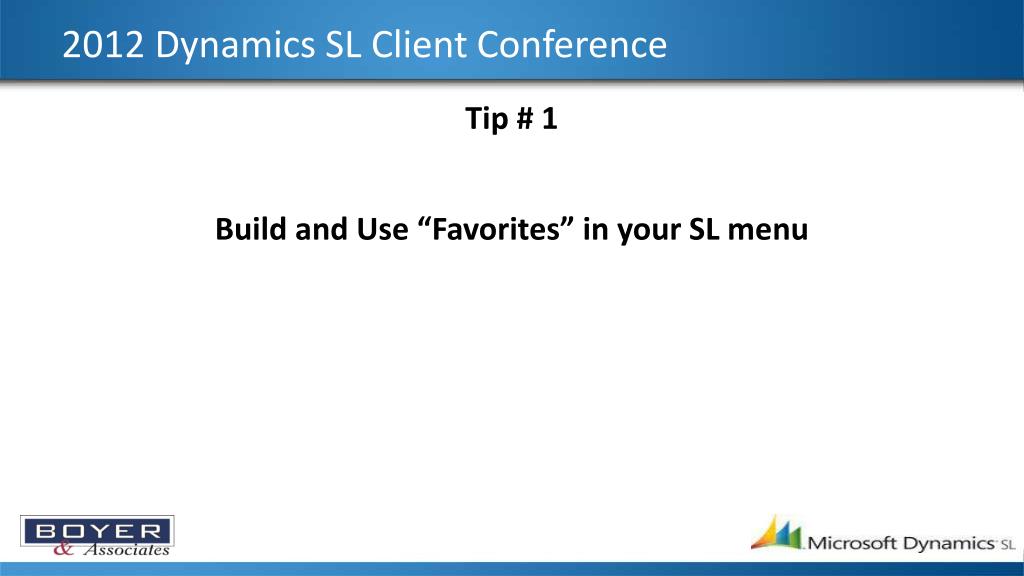 2012 Dynamics SL Client Conference

Tip # 1

Build and Use “Favorites” in your SL menu

BOYER
& Associates

Microsoft Dynamics SL